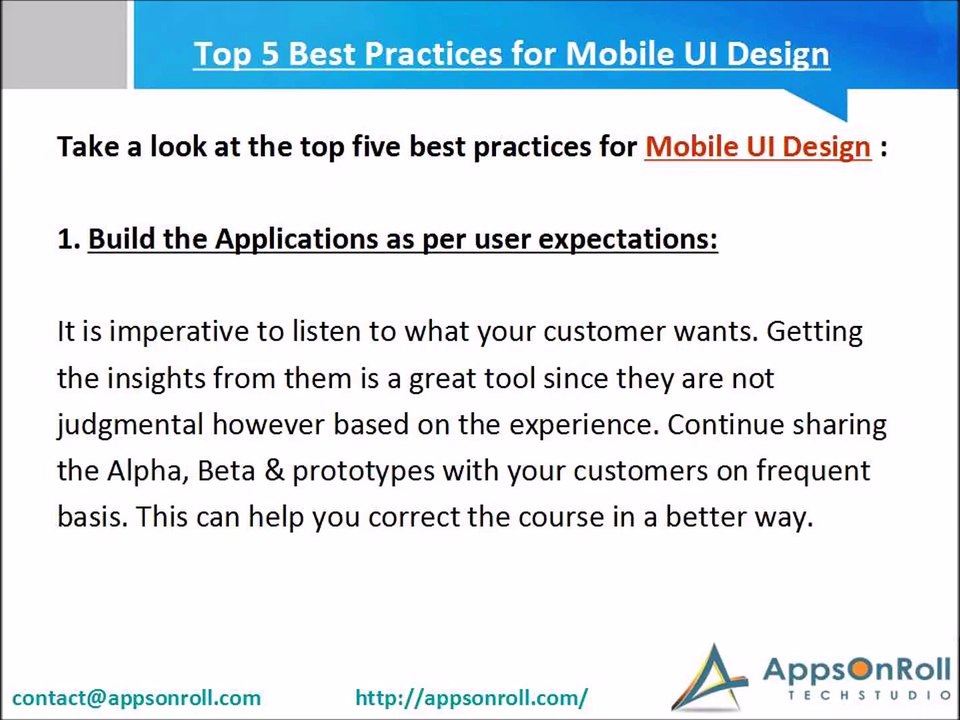 Top 5 Best Practices for Mobile UI Design

Take a look at the top five best practices for Mobile UI Design :

1. Build the Applications as per user expectations:

It is imperative to listen to what your customer wants. Getting the insights from them is a great tool since they are not judgmental however based on the experience. Continue sharing the Alpha, Beta & prototypes with your customers on frequent basis. This can help you correct the course in a better way.

contact@appsonroll.com

http://appsonroll.com/

AppsOnRoll
TECHSTUDIO